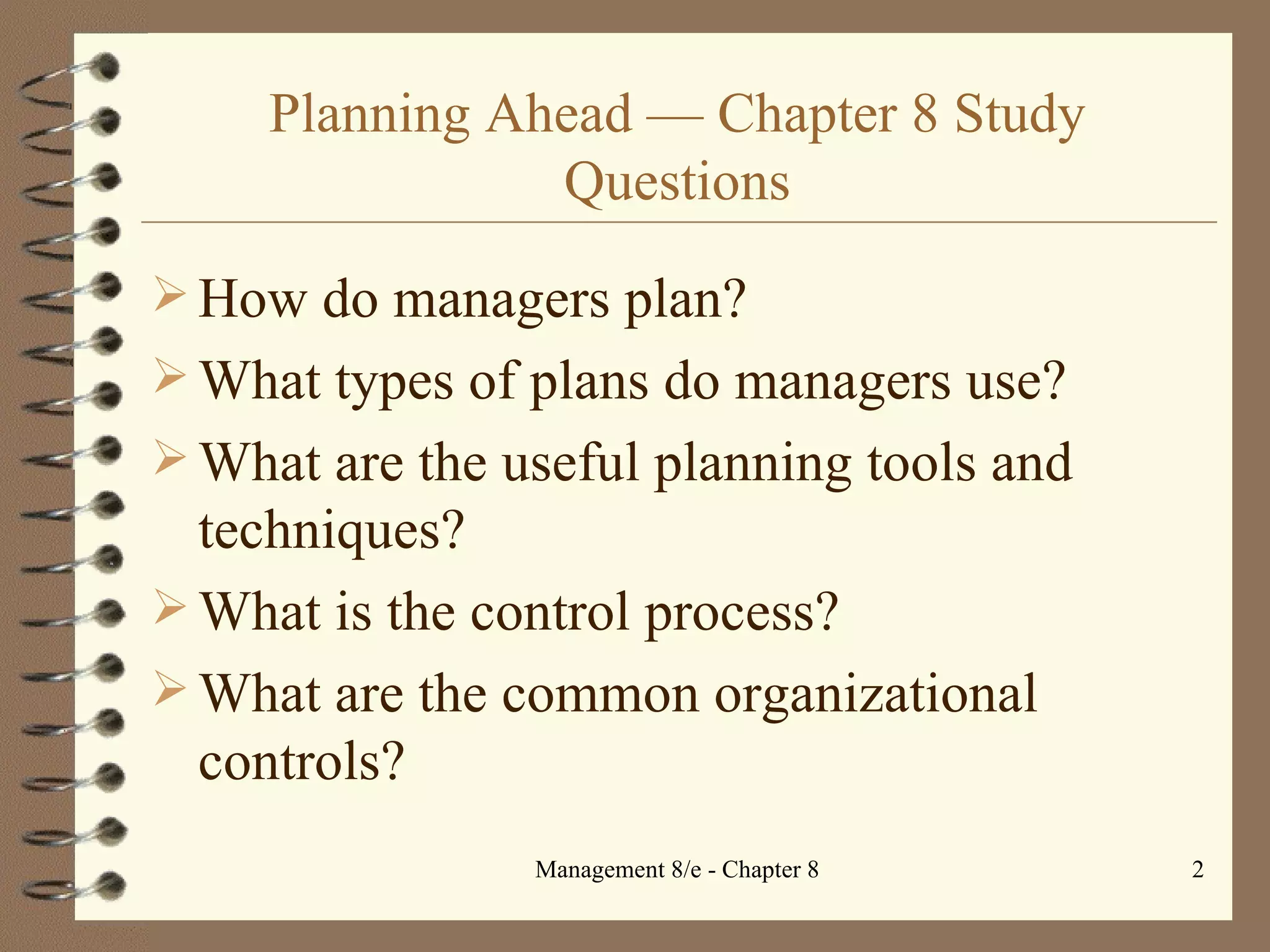 Planning Ahead — Chapter 8 Study Questions

➢ How do managers plan?

➢ What types of plans do managers use?

➢ What are the useful planning tools and techniques?

➢ What is the control process?

➢ What are the common organizational controls?

Management 8/e - Chapter 8

2